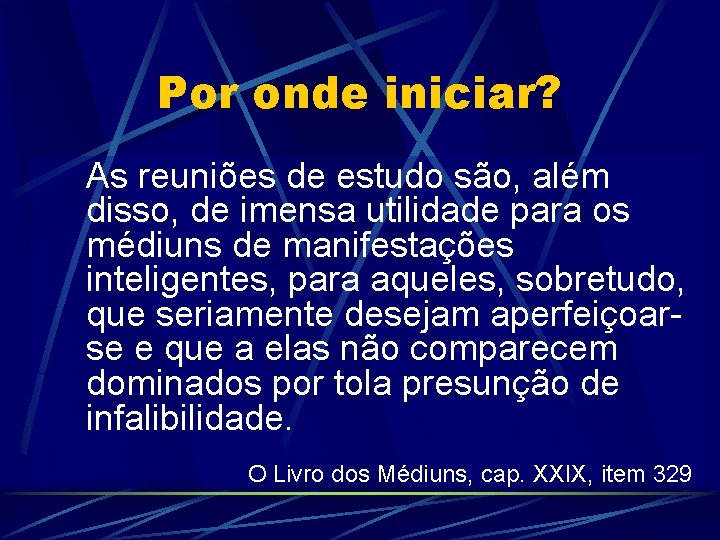 Por onde iniciar?

As reuniões de estudo são, além disso, de imensa utilidade para os médiuns de manifestações inteligentes, para aqueles, sobretudo, que seriamente desejam aperfeiçoar-se e que a elas não comparecem dominados por tola presunção de infalibilidade.

O Livro dos Médiuns, cap. XXIX, item 329